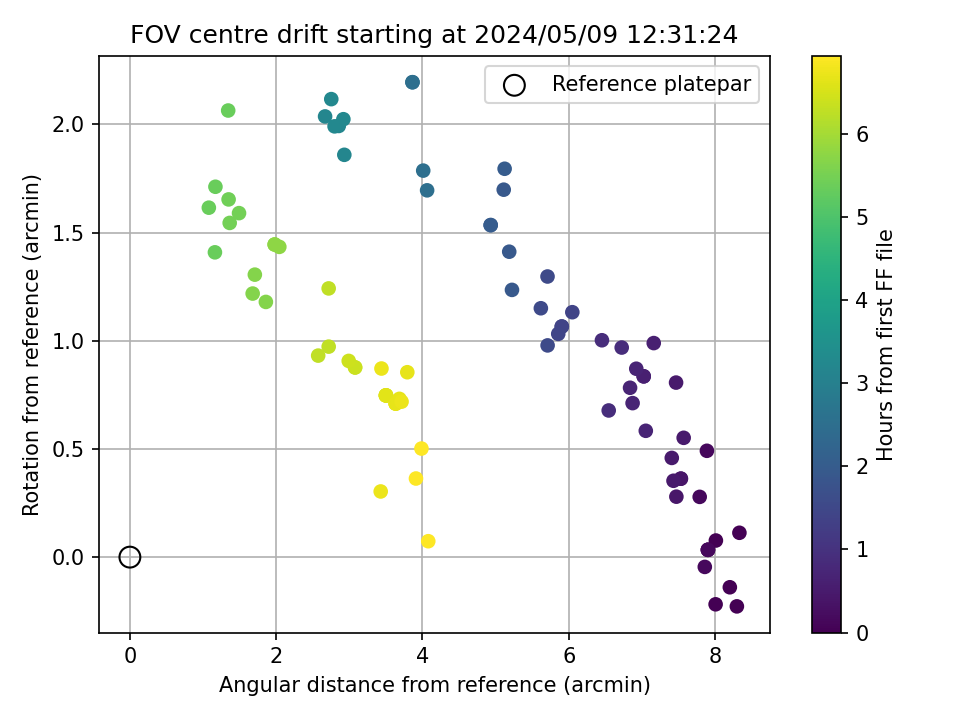 FOV centre drift starting at 2024/05/09 12:31:24

Reference platepar

Rotation from reference (arcmin)

2.0
1.5
1.0
0.5
0.0

0
2
4
6
8

Angular distance from reference (arcmin)

Hours from first FF file

6
5
4
3
2
1
0